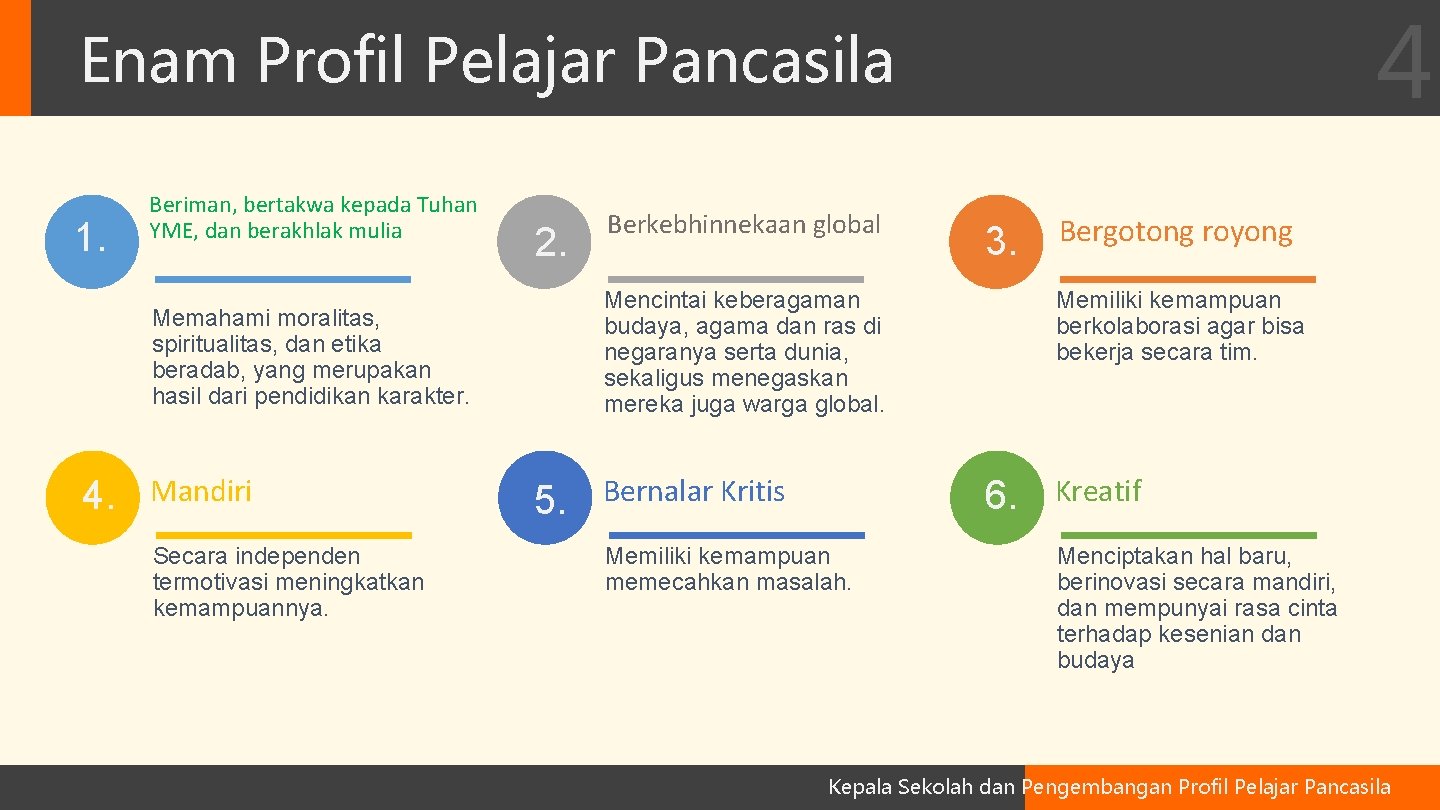 Enam Profil Pelajar Pancasila

4

1. Beriman, bertakwa kepada Tuhan YME, dan berakhlak mulia

Memahami moralitas, spiritualitas, dan etika beradab, yang merupakan hasil dari pendidikan karakter.

2. Berkebhinnekaan global

Mencintai keberagaman budaya, agama dan ras di negaranya serta dunia, sekaligus menegaskan mereka juga warga global.

3. Bergotong royong

Memiliki kemampuan berkolaborasi agar bisa bekerja secara tim.

4. Mandiri

Secara independen termotivasi meningkatkan kemampuannya.

5. Bernalar Kritis

Memiliki kemampuan memecahkan masalah.

6. Kreatif

Menciptakan hal baru, berinovasi secara mandiri, dan mempunyai rasa cinta terhadap kesenian dan budaya

Kepala Sekolah dan Pengembangan Profil Pelajar Pancasila